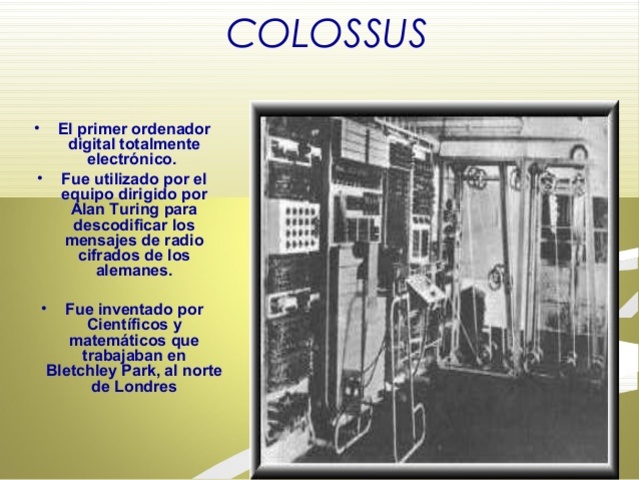 COLOSSUS

• El primer ordenador digital totalmente electrónico.

• Fue utilizado por el equipo dirigido por Alan Turing para descodificar los mensajes de radio cifrados de los alemanes.

• Fue inventado por Científicos y matemáticos que trabajaban en Bletchley Park, al norte de Londres